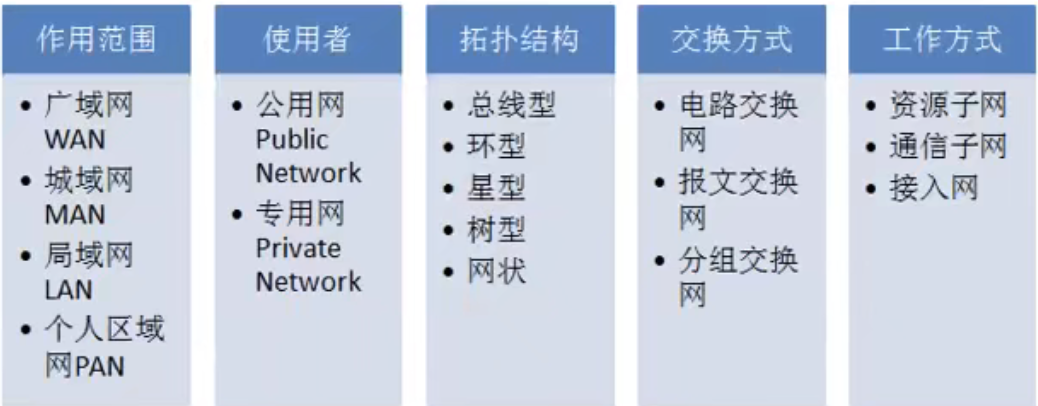 作用范围

• 广域网 WAN
• 城域网 MAN
• 局域网 LAN
• 个人区域网PAN

使用者

• 公用网 Public Network
• 专用网 Private Network

拓扑结构

• 总线型
• 环型
• 星型
• 树型
• 网状

交换方式

• 电路交换网
• 报文交换网
• 分组交换网

工作方式

• 资源子网
• 通信子网
• 接入网